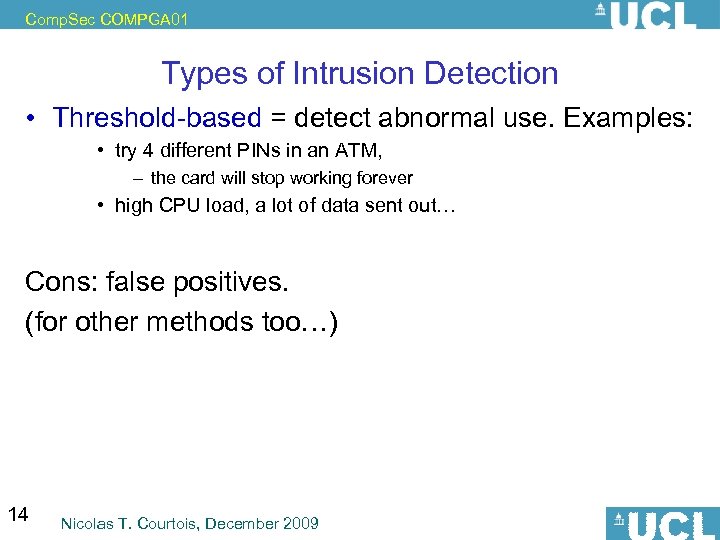 CompSec COMPGA01

UCL

Types of Intrusion Detection

• Threshold-based = detect abnormal use. Examples:

• try 4 different PINs in an ATM,

– the card will stop working forever

• high CPU load, a lot of data sent out…

Cons: false positives.
(for other methods too…)

14

Nicolas T. Courtois, December 2009

UCL